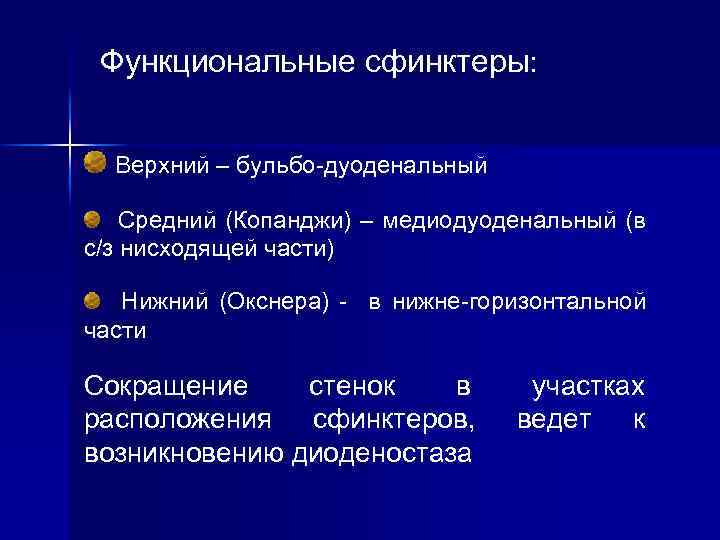 Функциональные сфинктеры:

Верхний – бульбо-дуоденальный

Средний (Копанджи) – медиодуоденальный (в с/з нисходящей части)

Нижний (Окснера) - в нижне-горизонтальной части

Сокращение стенок в участках расположения сфинктеров, ведет к возникновению диоденостаза